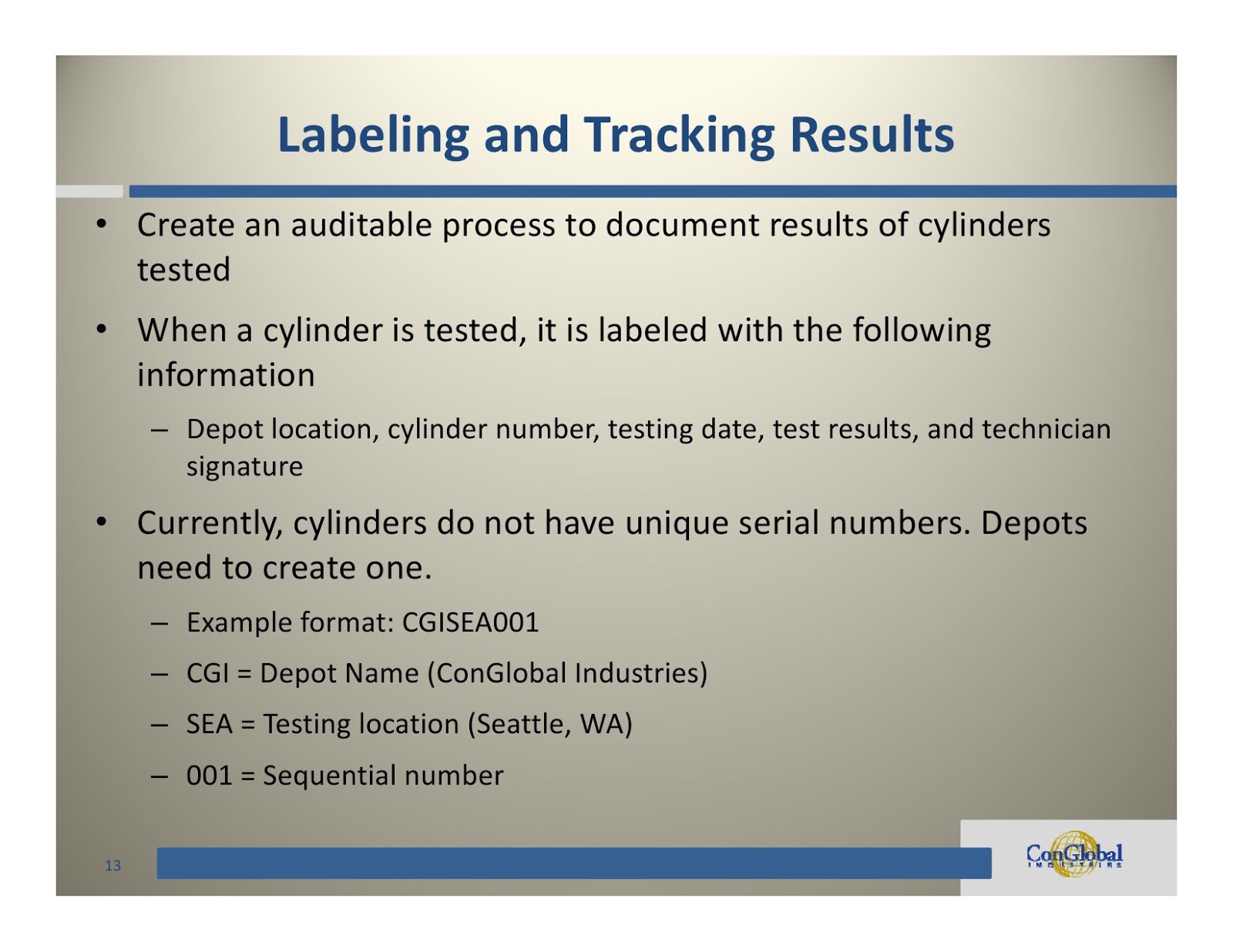 Labeling and Tracking Results

• Create an auditable process to document results of cylinders tested

• When a cylinder is tested, it is labeled with the following information

– Depot location, cylinder number, testing date, test results, and technician signature

• Currently, cylinders do not have unique serial numbers. Depots need to create one.

– Example format: CGISEA001

– CGI = Depot Name (ConGlobal Industries)

– SEA = Testing location (Seattle, WA)

– 001 = Sequential number

13

ConGlobal INDUSTRIES